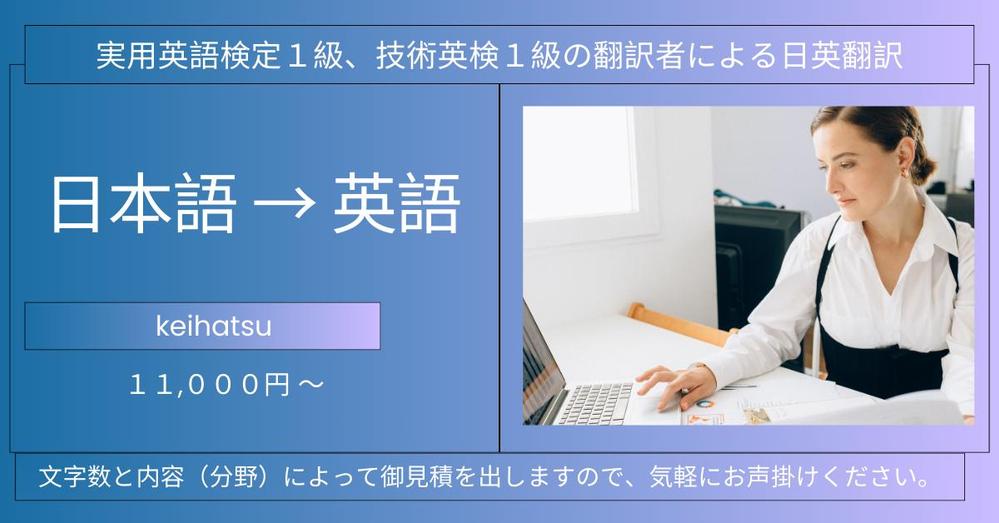 実用英語検定１級、技術英検１級の翻訳者による日英翻訳

日本語 → 英語

keihatsu

１１,０００円～

文字数と内容（分野）によって御見積を出しますので、気軽にお声掛けください。